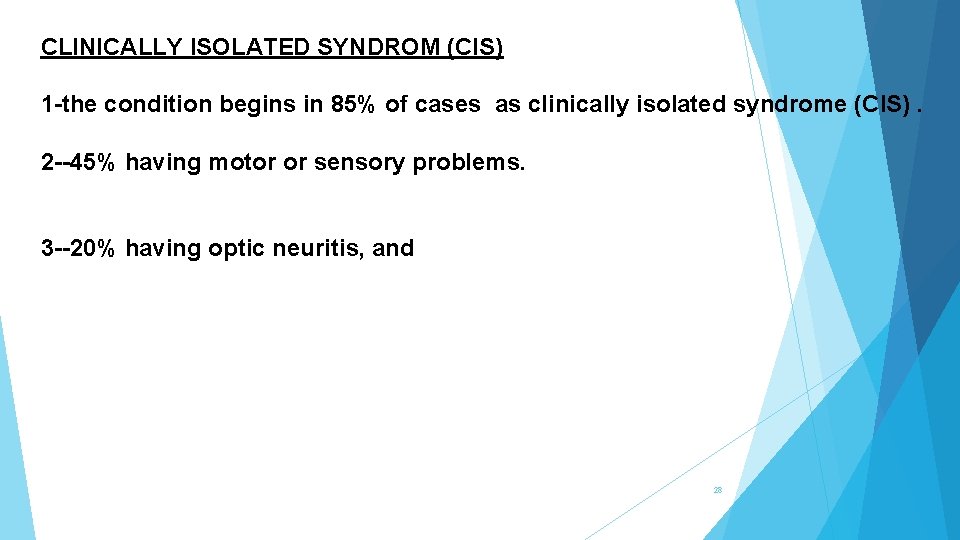 CLINICALLY ISOLATED SYNDROM (CIS)

1-the condition begins in 85% of cases as clinically isolated syndrome (CIS) .

2--45% having motor or sensory problems.

3--20% having optic neuritis, and

28